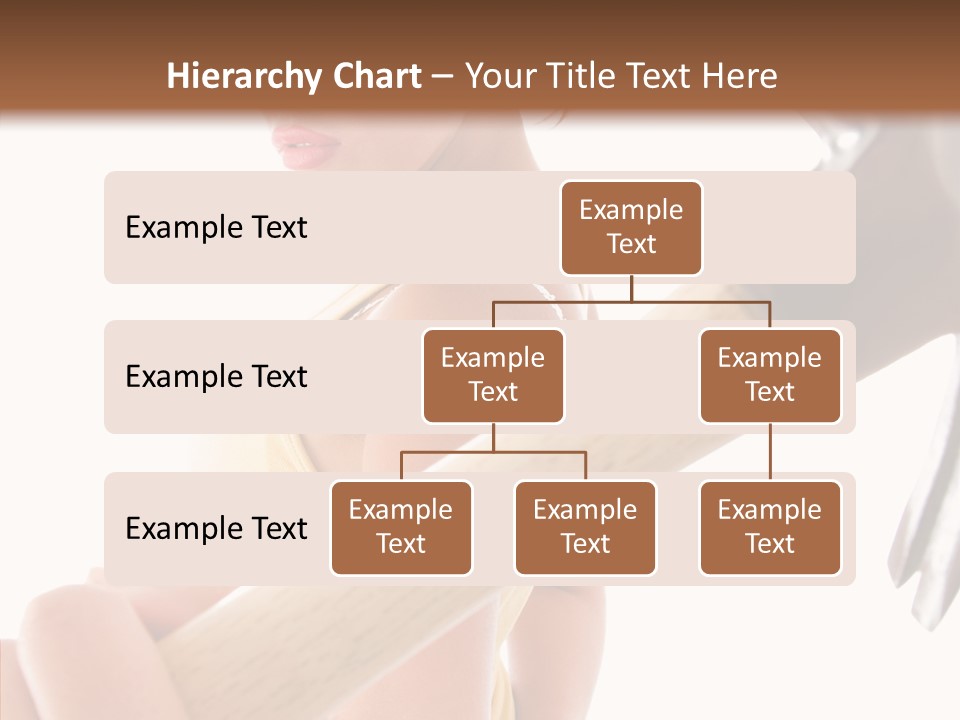 Hierarchy Chart – Your Title Text Here

Example Text

Example Text

Example Text

Example Text

Example Text

Example Text

Example Text

Example Text

Example Text